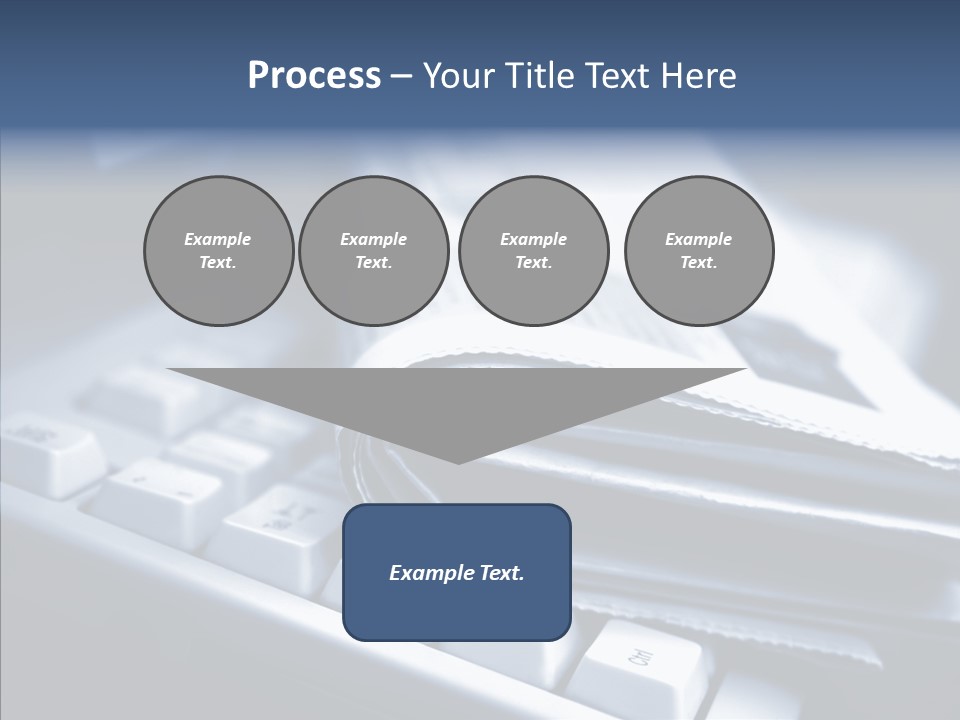 Process – Your Title Text Here

Example Text.

Example Text.

Example Text.

Example Text.

Example Text.

Ctrl